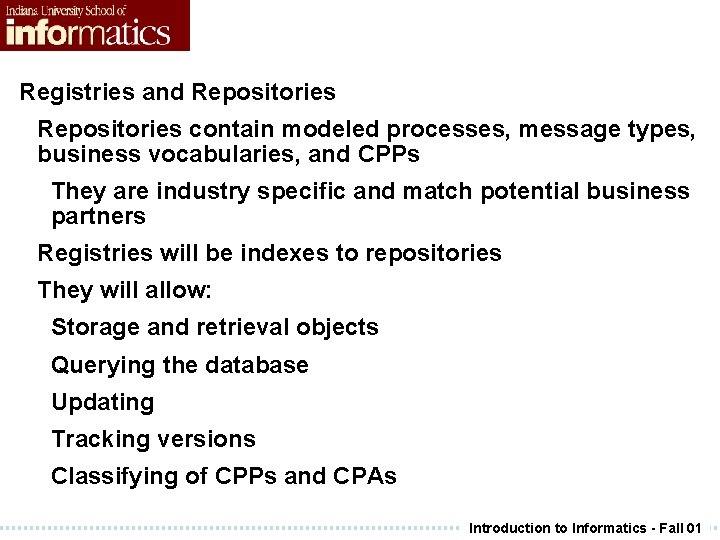 Indiana University School of
informatics

Registries and Repositories

Repositories contain modeled processes, message types, business vocabularies, and CPPs

They are industry specific and match potential business partners

Registries will be indexes to repositories

They will allow:

Storage and retrieval objects

Querying the database

Updating

Tracking versions

Classifying of CPPs and CPAs

Introduction to Informatics - Fall 01